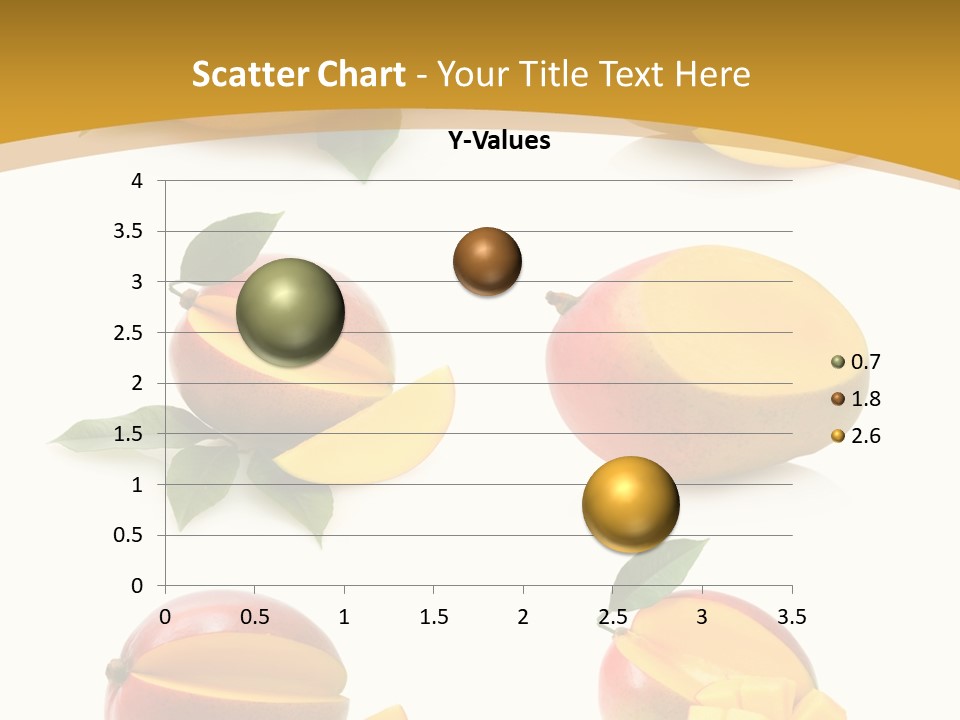 Scatter Chart - Your Title Text Here

Y-Values

4
3.5
3
2.5
2
1.5
1
0.5
0

0 0.5 1 1.5 2 2.5 3 3.5

0.7
1.8
2.6